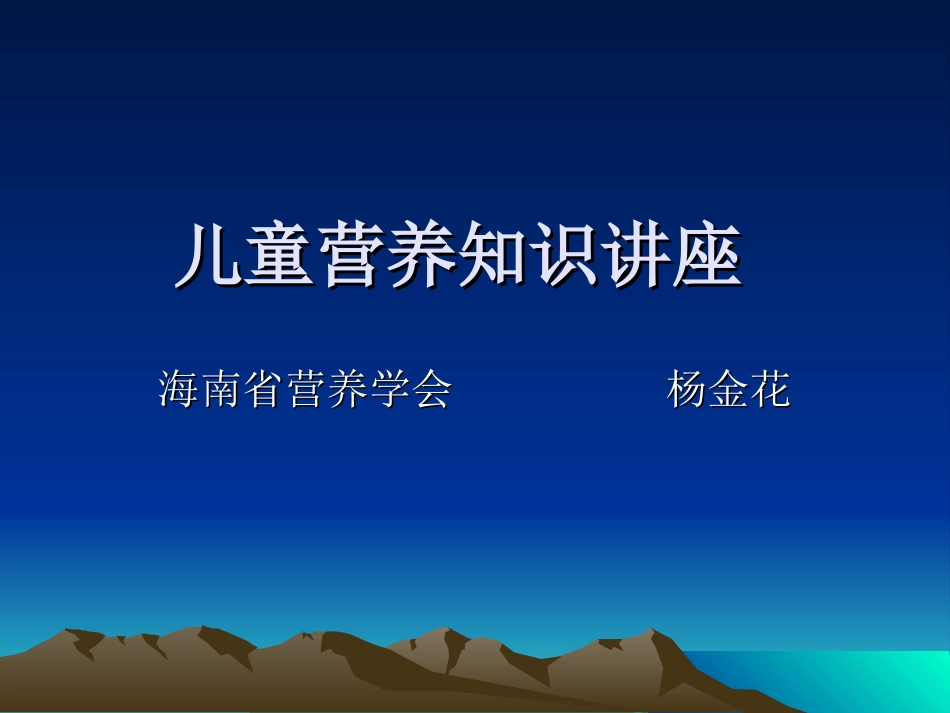 儿童营养知识讲座

海南省营养学会　　　　杨金花